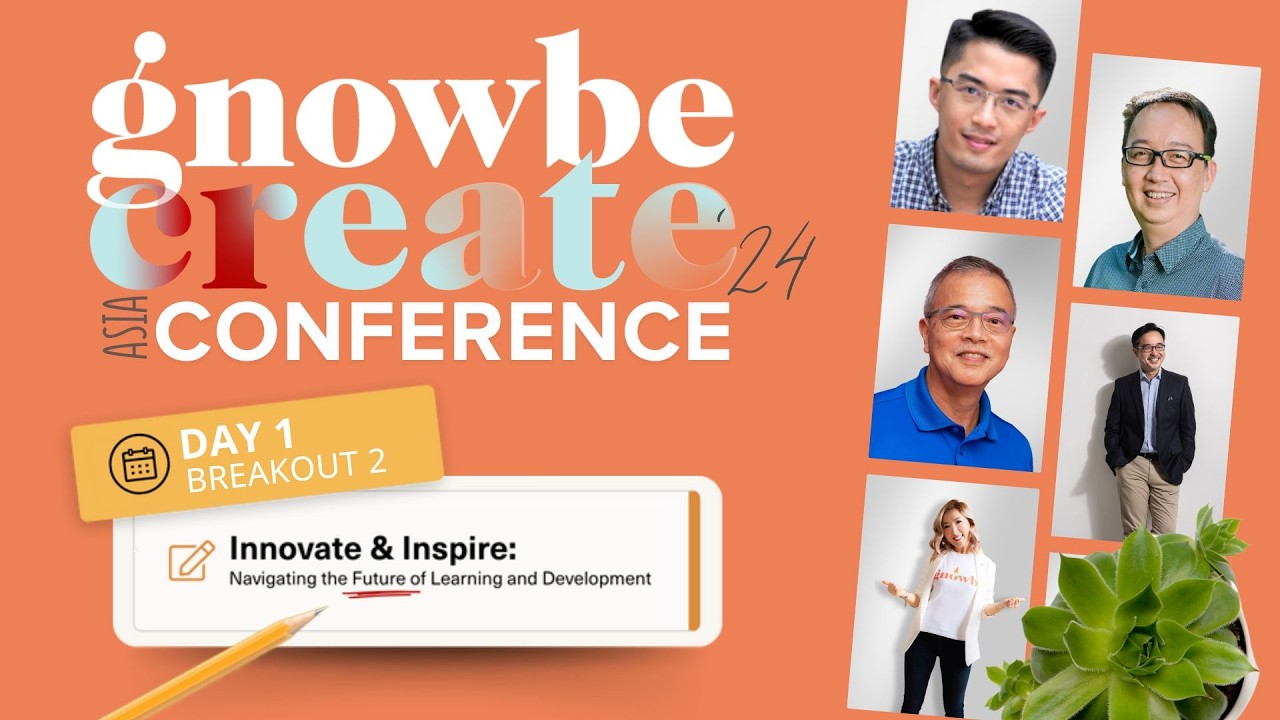 gnowbe
create '24
ASIA CONFERENCE

DAY 1
BREAKOUT 2

Innovate & Inspire:
Navigating the Future of Learning and Development

gnowbe